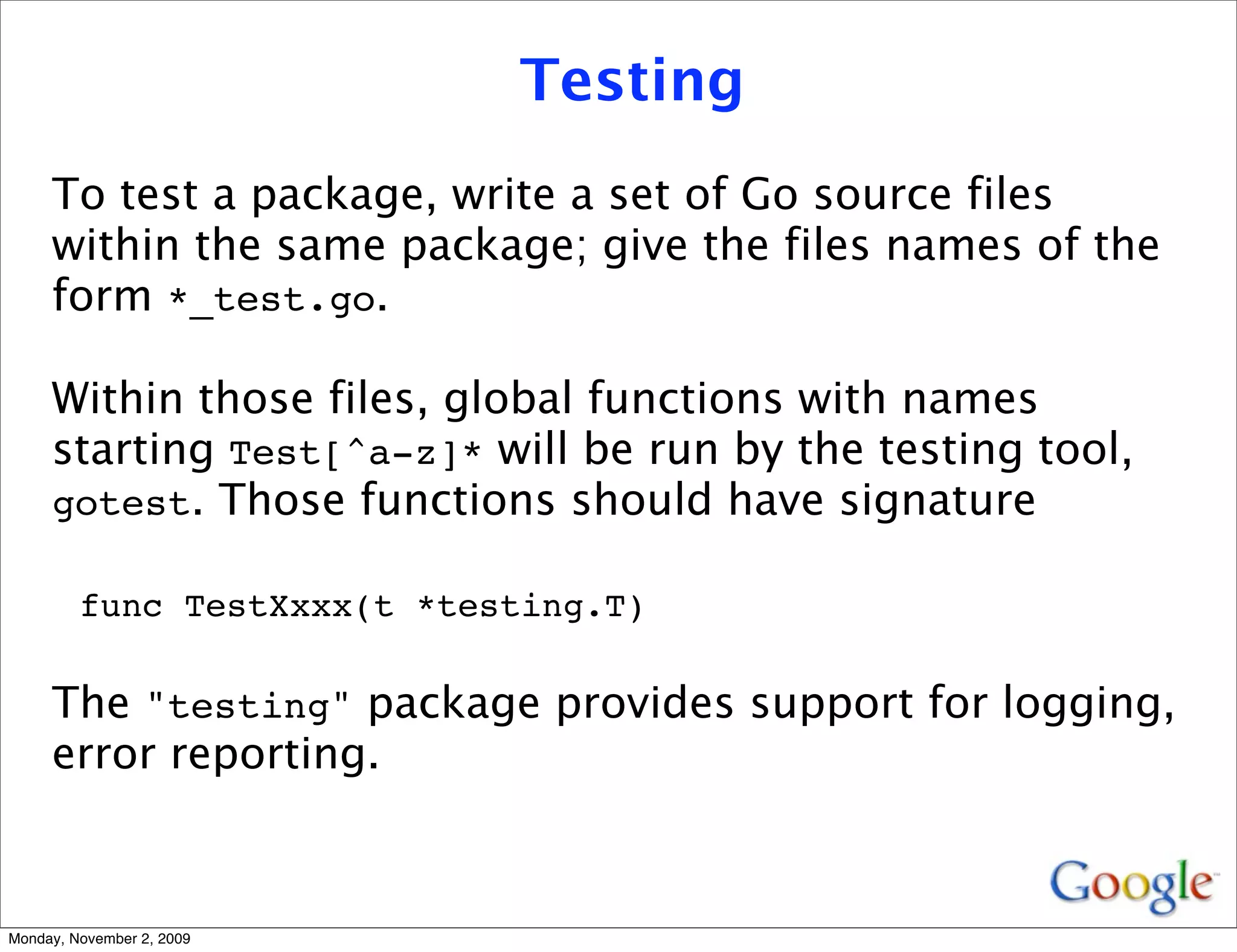 Testing

To test a package, write a set of Go source files within the same package; give the files names of the form *_test.go.

Within those files, global functions with names starting Test[^a-z]* will be run by the testing tool, gotest. Those functions should have signature

func TestXxxx(t *testing.T)

The "testing" package provides support for logging, error reporting.

Google

Monday, November 2, 2009